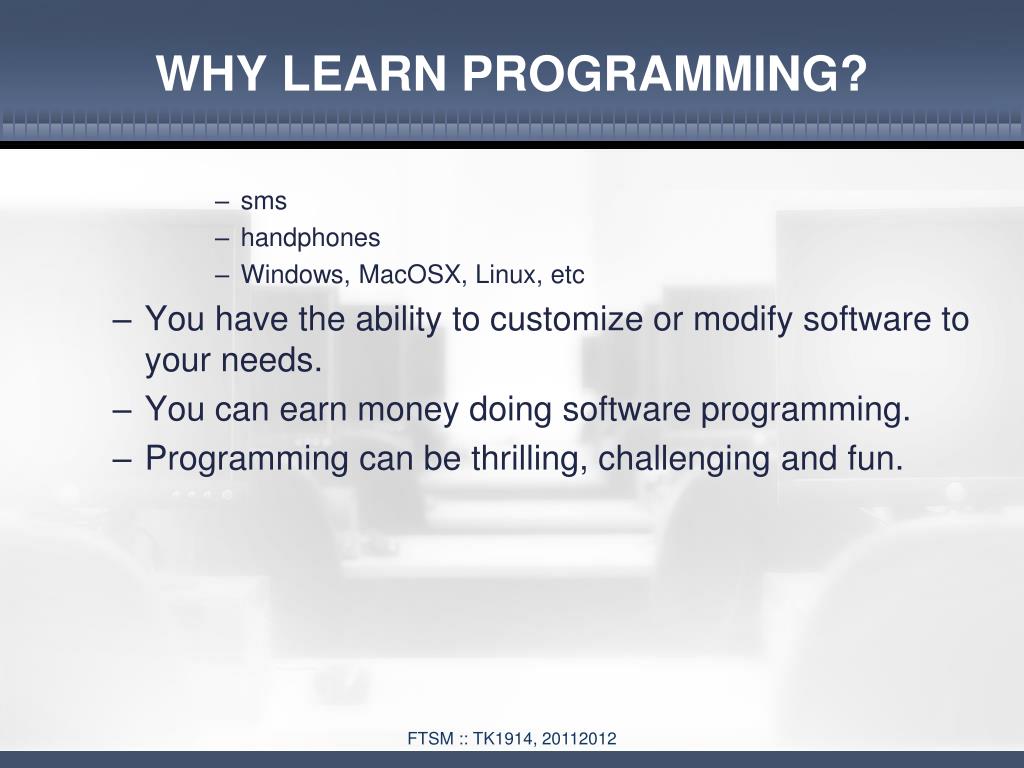 WHY LEARN PROGRAMMING?

– sms
– handphones
– Windows, MacOSX, Linux, etc

– You have the ability to customize or modify software to your needs.
– You can earn money doing software programming.
– Programming can be thrilling, challenging and fun.

FTSM :: TK1914, 20112012